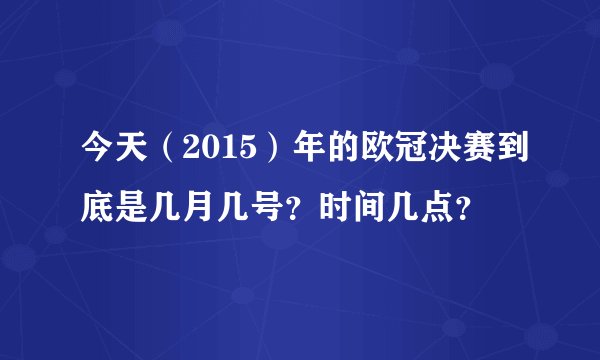 今天（2015）年的欧冠决赛到底是几月几号？时间几点？